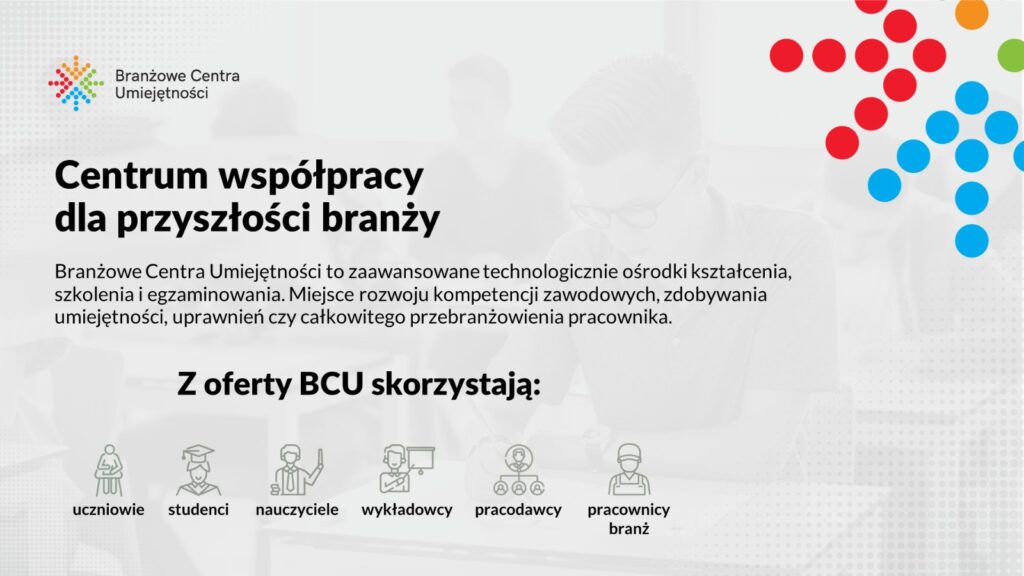 Branżowe Centra Umiejętności

Centrum współpracy dla przyszłości branży

Branżowe Centra Umiejętności to zaawansowane technologicznie ośrodki kształcenia, szkolenia i egzaminowania. Miejsce rozwoju kompetencji zawodowych, zdobywania umiejętności, uprawnień czy całkowitego przebranżowienia pracownika.

Z oferty BCU skorzystają:

uczniowie

studenci

nauczyciele

wykładowcy

pracodawcy

pracownicy branż